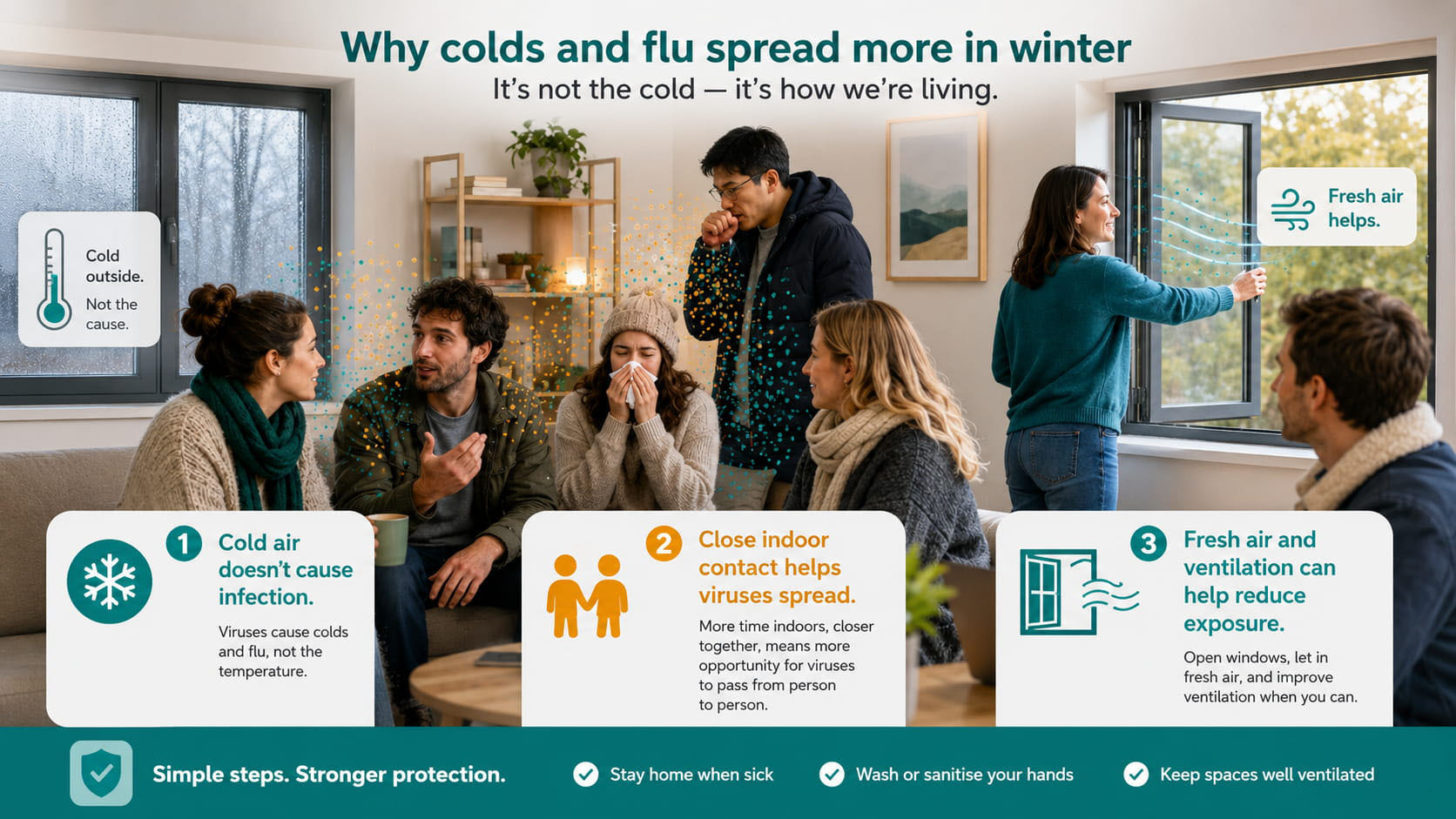 Why colds and flu spread more in winter
It's not the cold — it's how we're living.

Cold outside.
Not the cause.

Fresh air helps.

1 Cold air doesn't cause infection.
Viruses cause colds and flu, not the temperature.

2 Close indoor contact helps viruses spread.
More time indoors, closer together, means more opportunity for viruses to pass from person to person.

3 Fresh air and ventilation can help reduce exposure.
Open windows, let in fresh air, and improve ventilation when you can.

Simple steps. Stronger protection.
Stay home when sick
Wash or sanitise your hands
Keep spaces well ventilated